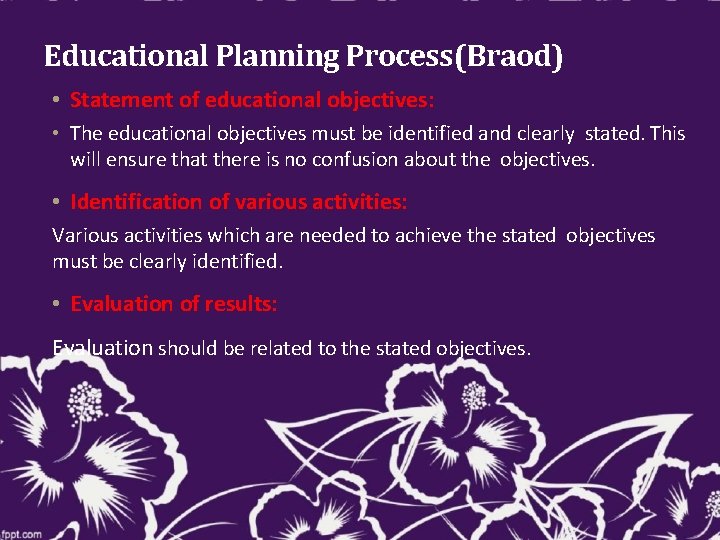 Educational Planning Process(Braod)

• Statement of educational objectives:

• The educational objectives must be identified and clearly stated. This will ensure that there is no confusion about the objectives.

• Identification of various activities:

Various activities which are needed to achieve the stated objectives must be clearly identified.

• Evaluation of results:

Evaluation should be related to the stated objectives.

fppt.com